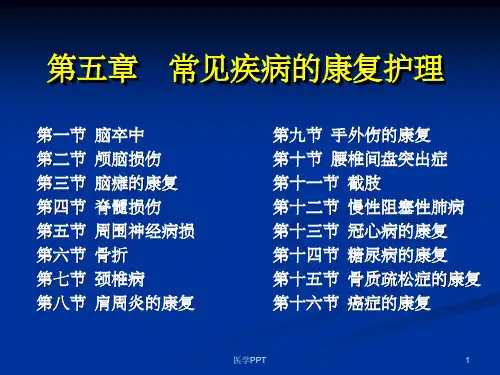 第五章　常见疾病的康复护理

第一节 脑卒中
第二节 颅脑损伤
第三节 脑瘫的康复
第四节 脊髓损伤
第五节 周围神经病损
第六节 骨折
第七节 颈椎病
第八节 肩周炎的康复

第九节 手外伤的康复
第十节 腰椎间盘突出症
第十一节 截肢
第十二节 慢性阻塞性肺病
第十三节 冠心病的康复
第十四节 糖尿病的康复
第十五节 骨质疏松症的康复
第十六节 癌症的康复

医学PPT

1